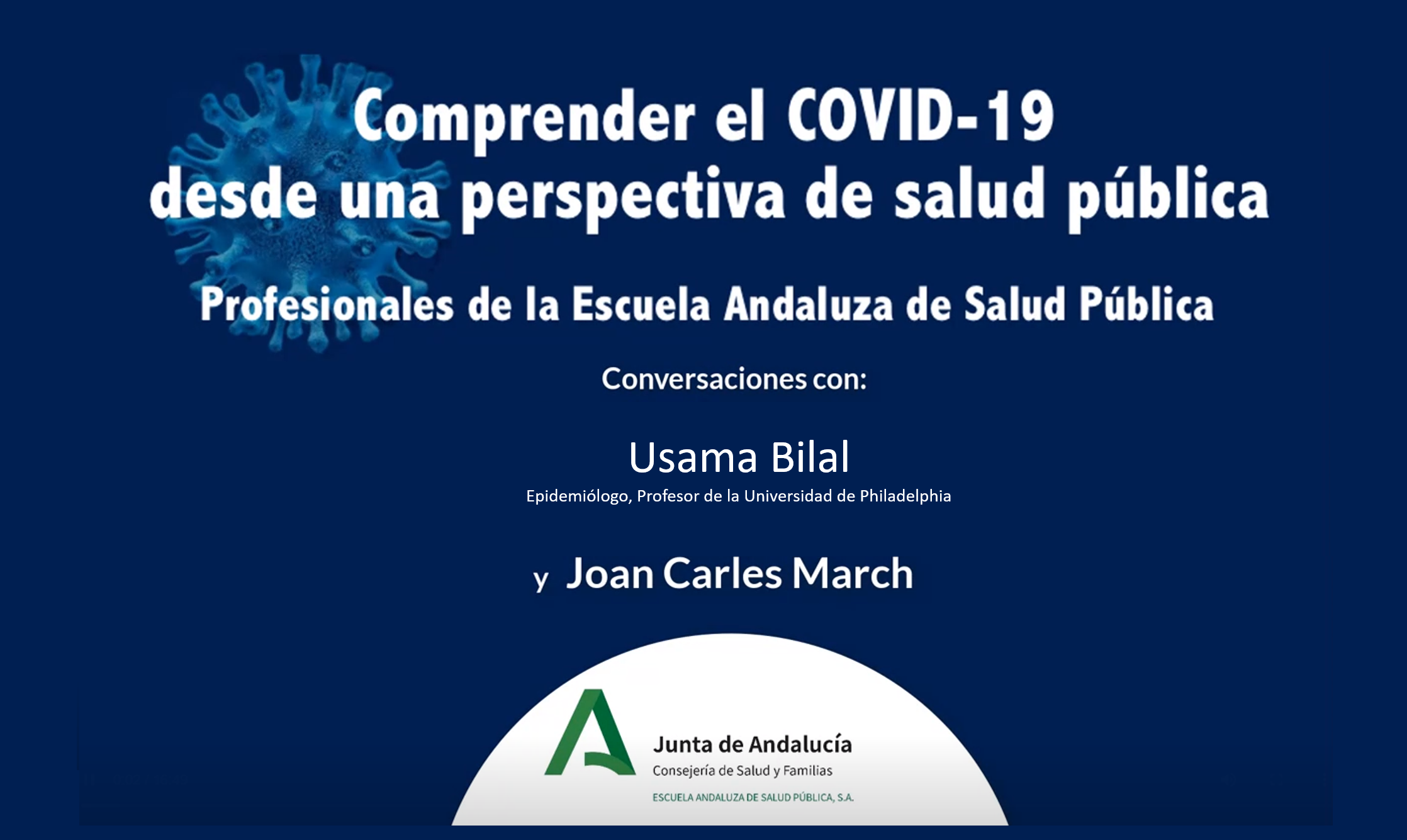 Comprender el COVID-19 desde una perspectiva de salud pública

Profesionales de la Escuela Andaluza de Salud Pública

Conversaciones con:

Usama Bilal
Epidemiólogo, Profesor de la Universidad de Philadelphia

y Joan Carles March

Junta de Andalucía
Consejería de Salud y Familias
ESCUELA ANDALUZA DE SALUD PÚBLICA, S.A.